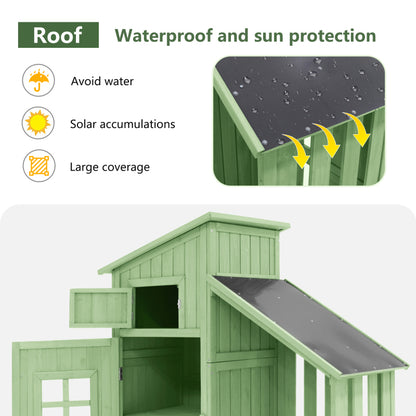 Roof

Waterproof and sun protection

Avoid water

Solar accumulations

Large coverage